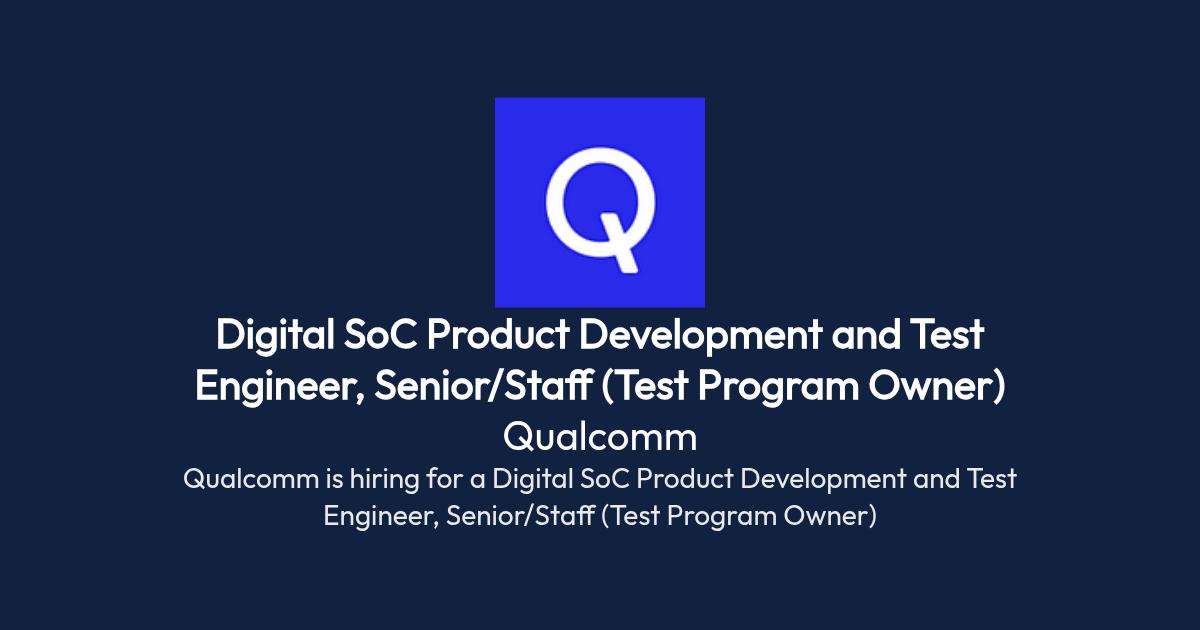 Q

Digital SoC Product Development and Test Engineer, Senior/Staff (Test Program Owner)

Qualcomm

Qualcomm is hiring for a Digital SoC Product Development and Test Engineer, Senior/Staff (Test Program Owner)